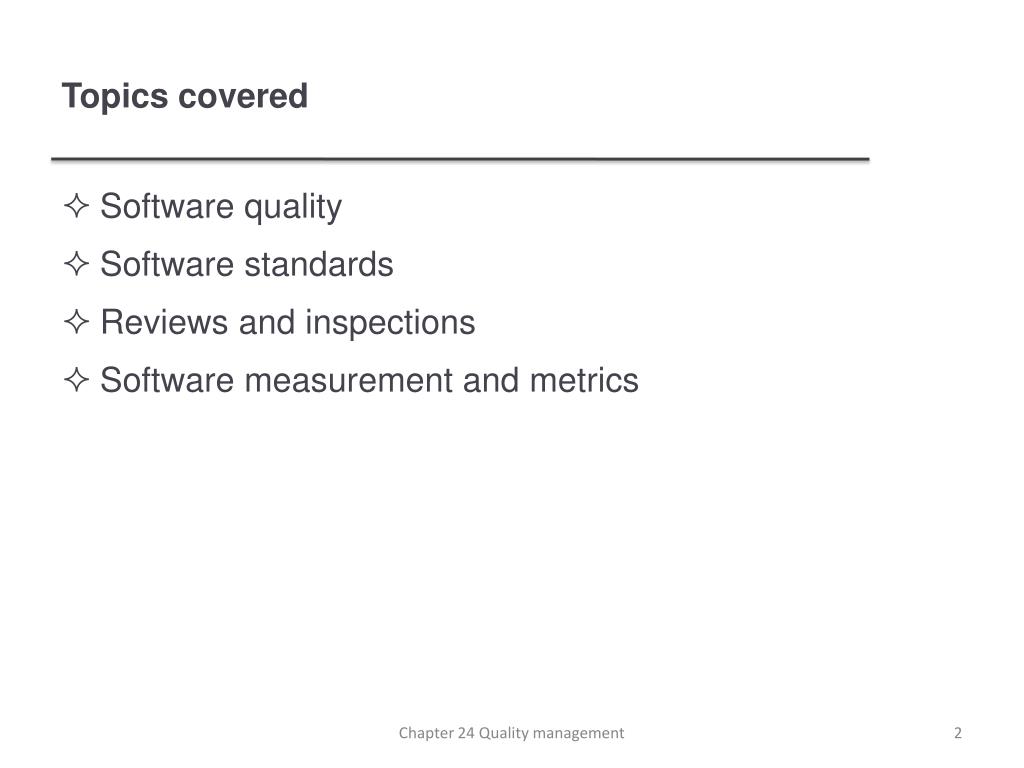 Topics covered

✧ Software quality
✧ Software standards
✧ Reviews and inspections
✧ Software measurement and metrics

Chapter 24 Quality management

2